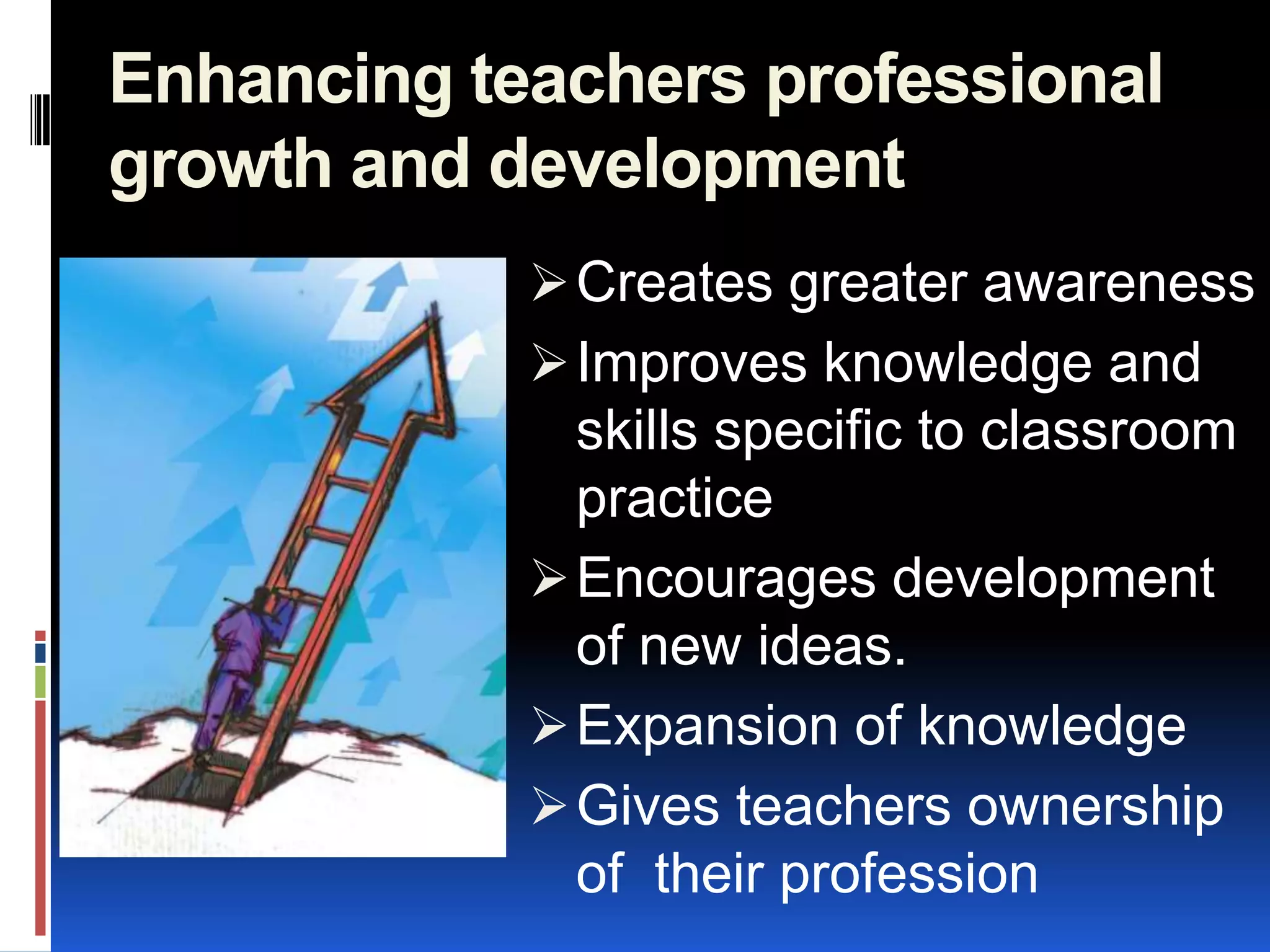 Enhancing teachers professional growth and development

➢ Creates greater awareness
➢ Improves knowledge and skills specific to classroom practice
➢ Encourages development of new ideas.
➢ Expansion of knowledge
➢ Gives teachers ownership of  their profession